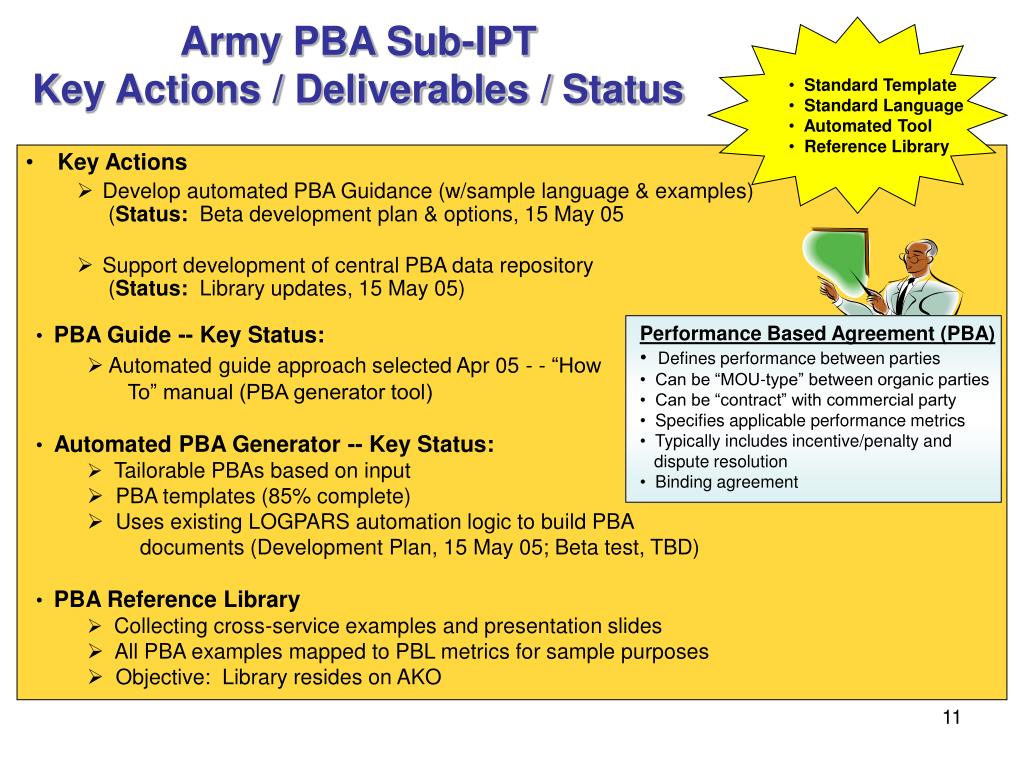 Army PBA Sub-IPT
Key Actions / Deliverables / Status

• Standard Template
• Standard Language
• Automated Tool
• Reference Library

• Key Actions
➢ Develop automated PBA Guidance (w/sample language & examples) (**Status:** Beta development plan & options, 15 May 05

➢ Support development of central PBA data repository (**Status:** Library updates, 15 May 05)

• PBA Guide -- Key Status:
➢ Automated guide approach selected Apr 05 - - “How To” manual (PBA generator tool)

• Automated PBA Generator -- Key Status:
➢ Tailorable PBAs based on input
➢ PBA templates (85% complete)
➢ Uses existing LOGPARS automation logic to build PBA documents (Development Plan, 15 May 05; Beta test, TBD)

• PBA Reference Library
➢ Collecting cross-service examples and presentation slides
➢ All PBA examples mapped to PBL metrics for sample purposes
➢ Objective: Library resides on AKO

Performance Based Agreement (PBA)
• Defines performance between parties
• Can be “MOU-type” between organic parties
• Can be “contract” with commercial party
• Specifies applicable performance metrics
• Typically includes incentive/penalty and dispute resolution
• Binding agreement

11